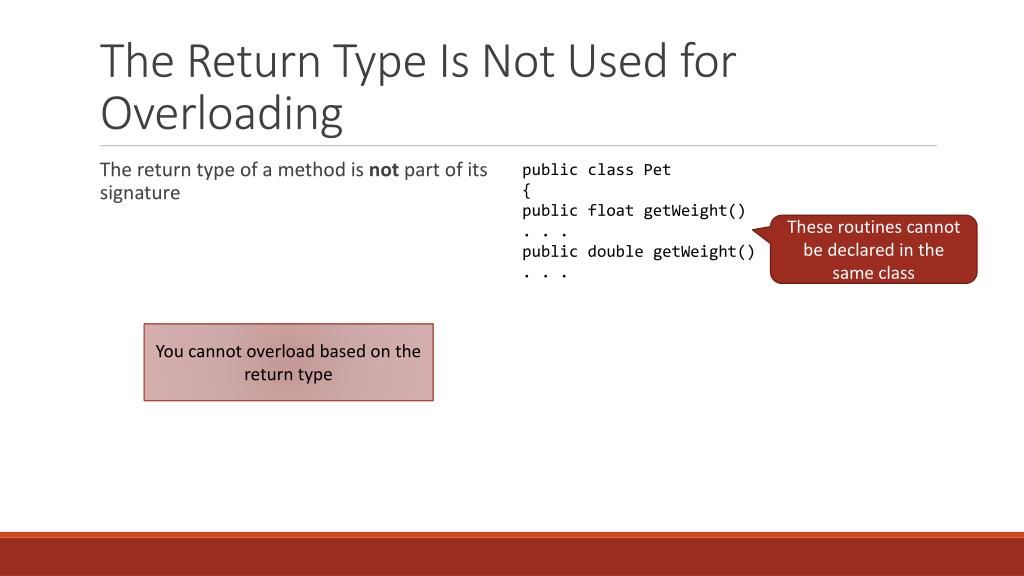 The Return Type Is Not Used for Overloading

The return type of a method is **not** part of its signature

public class Pet
{
public float getWeight()
. . .
public double getWeight()
. . .

These routines cannot be declared in the same class

You cannot overload based on the return type